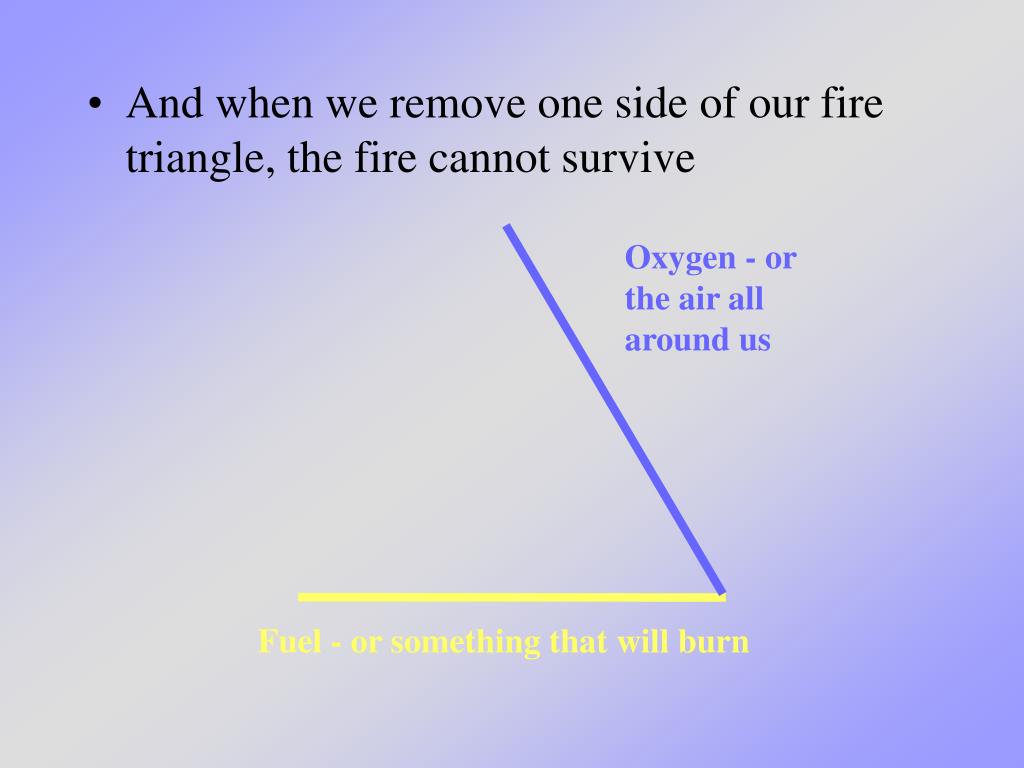 • And when we remove one side of our fire triangle, the fire cannot survive

Oxygen - or the air all around us

Fuel - or something that will burn